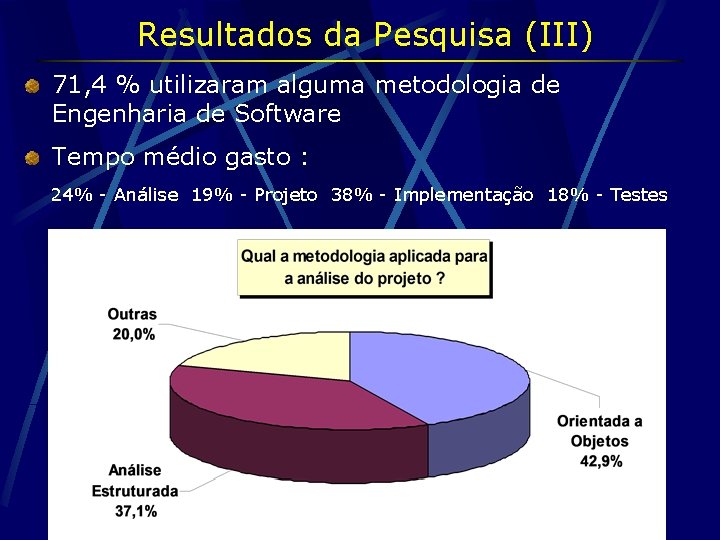 Resultados da Pesquisa (III)

71,4 % utilizaram alguma metodologia de Engenharia de Software

Tempo médio gasto :

24% - Análise 19% - Projeto 38% - Implementação 18% - Testes

Qual a metodologia aplicada para a análise do projeto ?

Outras
20,0%

Orientada a Objetos
42,9%

Análise Estruturada
37,1%